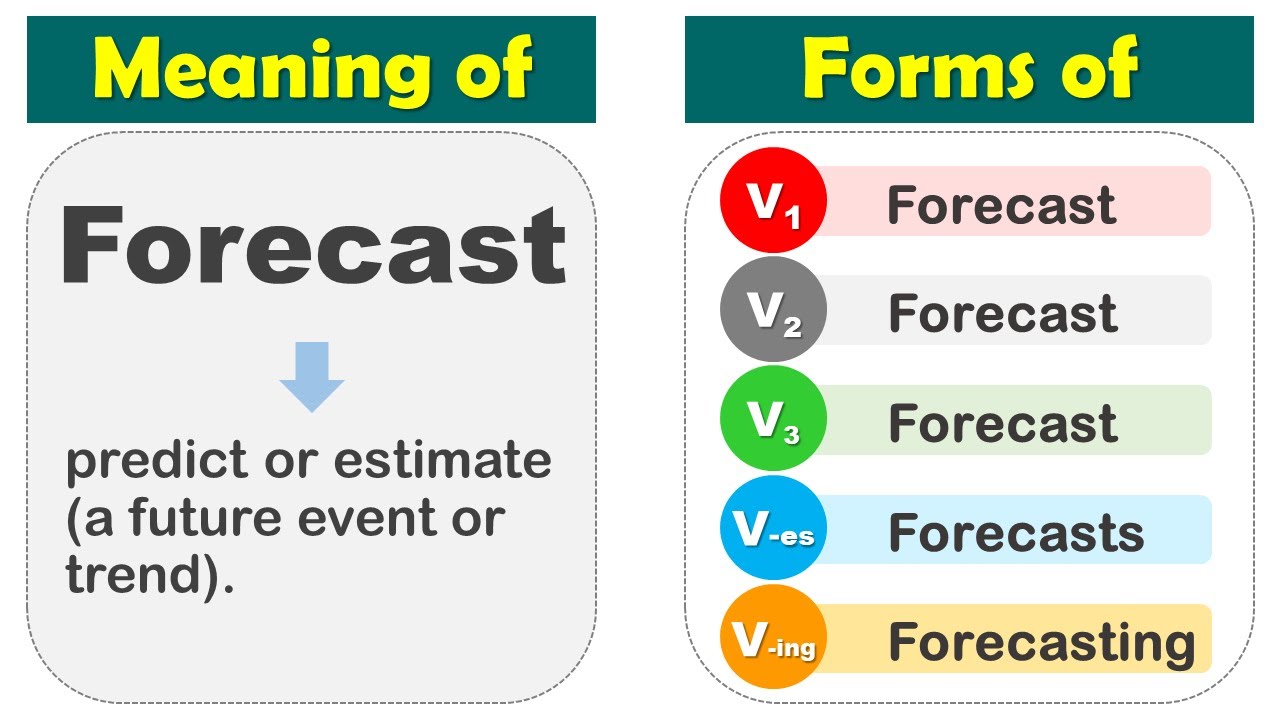 Meaning of

Forecast

predict or estimate (a future event or trend).

Forms of

$V_1$ Forecast

$V_2$ Forecast

$V_3$ Forecast

V-es Forecasts

V-ing Forecasting